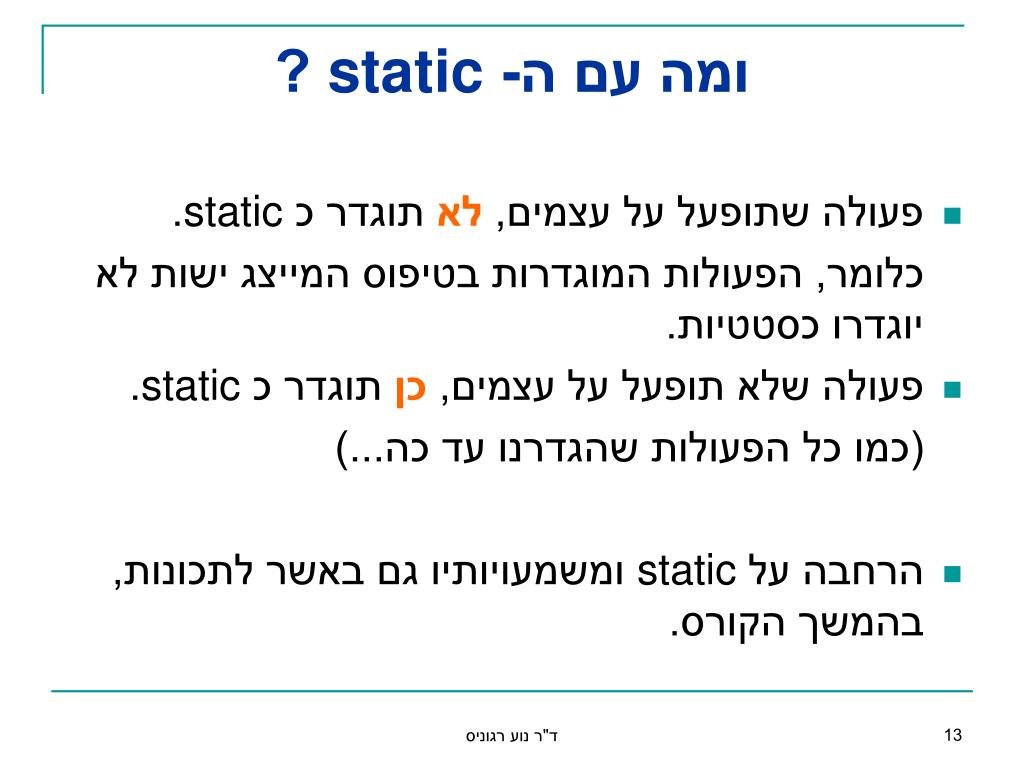 ומה עם ה- static ?

פעולה שתופעל על עצמים, לא תוגדר כ static.
כלומר, הפעולות המוגדרות בטיפוס המייצג ישות לא יוגדרו כסטטיות.

פעולה שלא תופעל על עצמים, כן תוגדר כ static.
(כמו כל הפעולות שהגדרנו עד כה...)

הרחבה על static ומשמעויותיו גם באשר לתכונות, בהמשך הקורס.

ד"ר נוע רגוניס

13